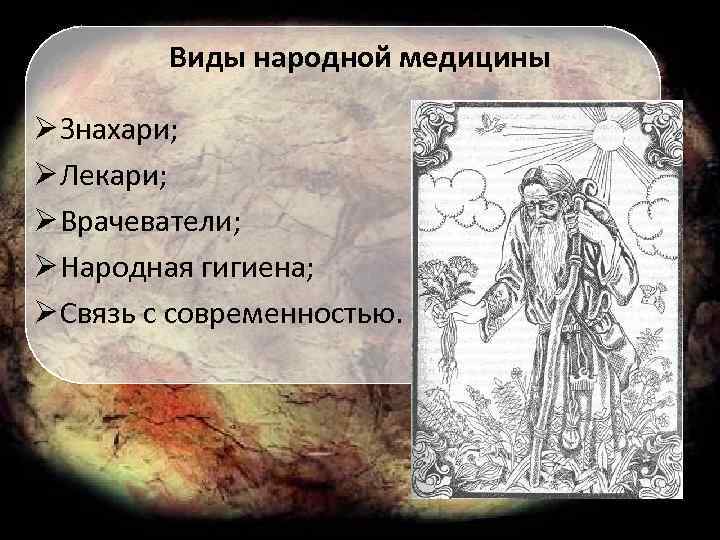 Виды народной медицины

➢Знахари;
➢Лекари;
➢Врачеватели;
➢Народная гигиена;
➢Связь с современностью.